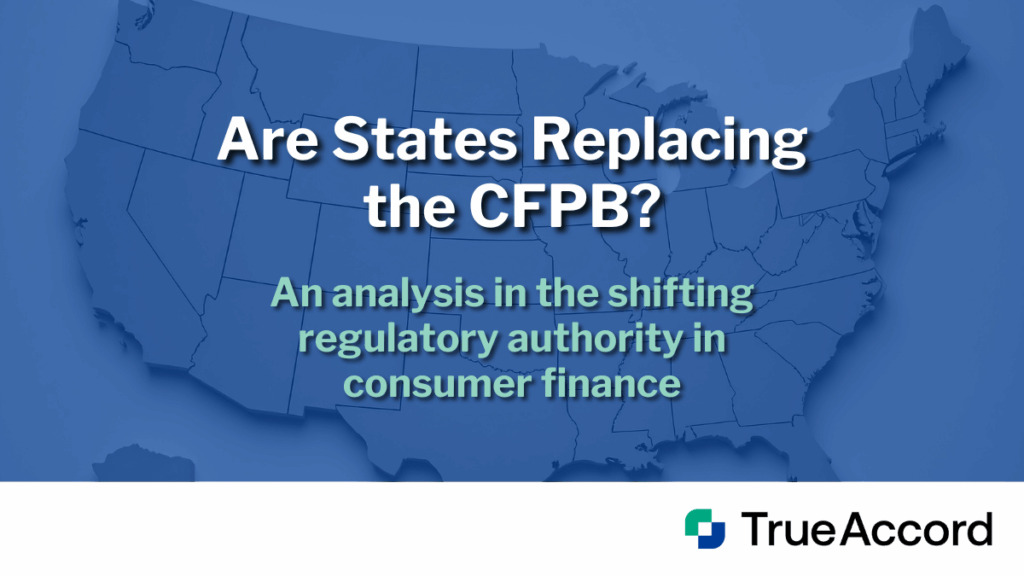 Are States Replacing the CFPB?

An analysis in the shifting regulatory authority in consumer finance

TrueAccord